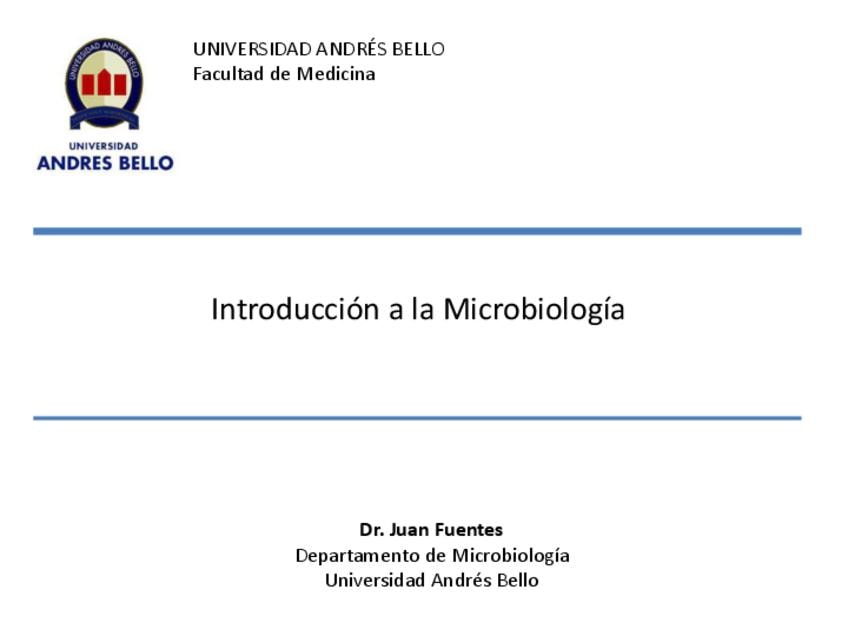 UNIVERSIDAD ANDRES BELLO

UNIVERSIDAD
ANDRES BELLO

UNIVERSIDAD ANDRÉS BELLO
Facultad de Medicina

Introducción a la Microbiología

Dr. Juan Fuentes
Departamento de Microbiología
Universidad Andrés Bello